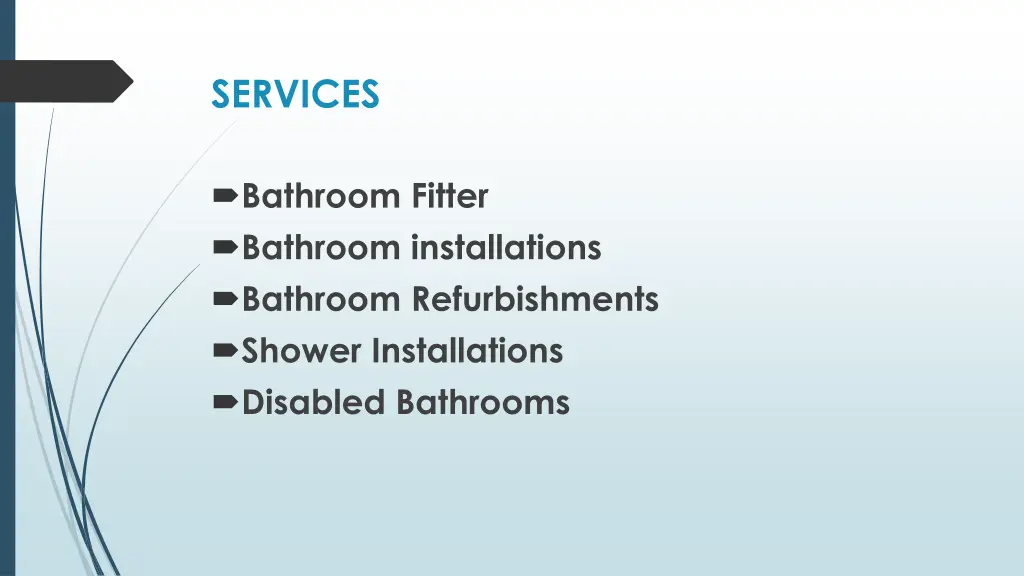 SERVICES

Bathroom Fitter
Bathroom installations
Bathroom Refurbishments
Shower Installations
Disabled Bathrooms